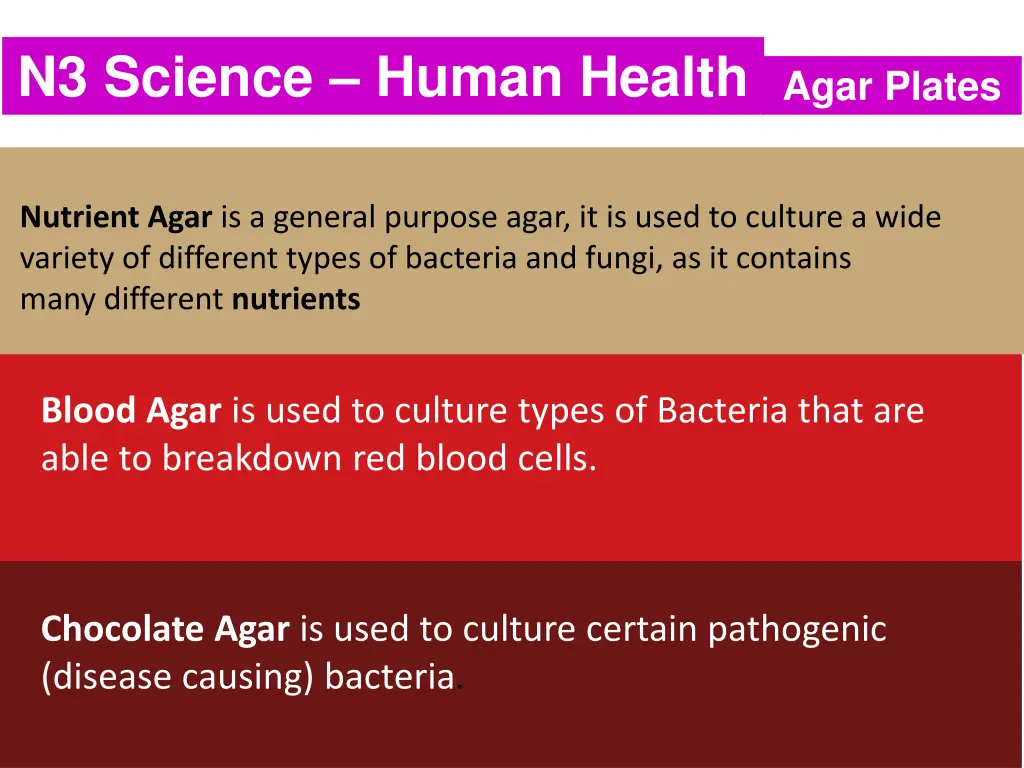 N3 Science – Human Health

Agar Plates

Nutrient Agar is a general purpose agar, it is used to culture a wide variety of different types of bacteria and fungi, as it contains many different nutrients

Blood Agar is used to culture types of Bacteria that are able to breakdown red blood cells.

Chocolate Agar is used to culture certain pathogenic (disease causing) bacteria.